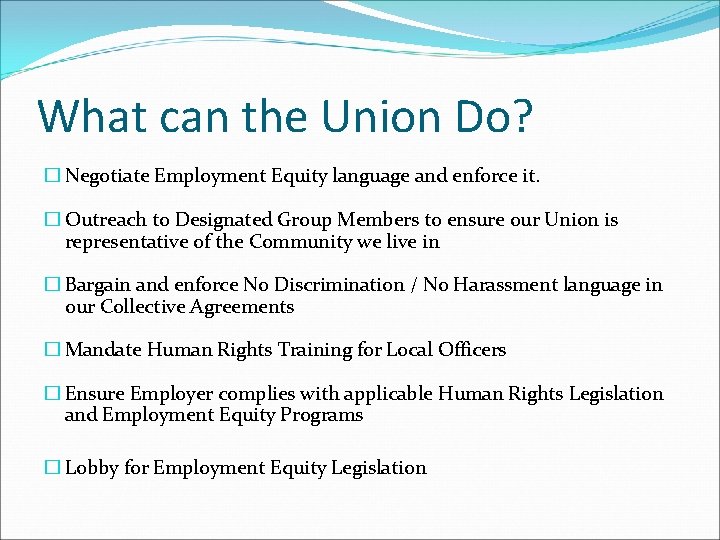 What can the Union Do?

☐ Negotiate Employment Equity language and enforce it.

☐ Outreach to Designated Group Members to ensure our Union is representative of the Community we live in

☐ Bargain and enforce No Discrimination / No Harassment language in our Collective Agreements

☐ Mandate Human Rights Training for Local Officers

☐ Ensure Employer complies with applicable Human Rights Legislation and Employment Equity Programs

☐ Lobby for Employment Equity Legislation